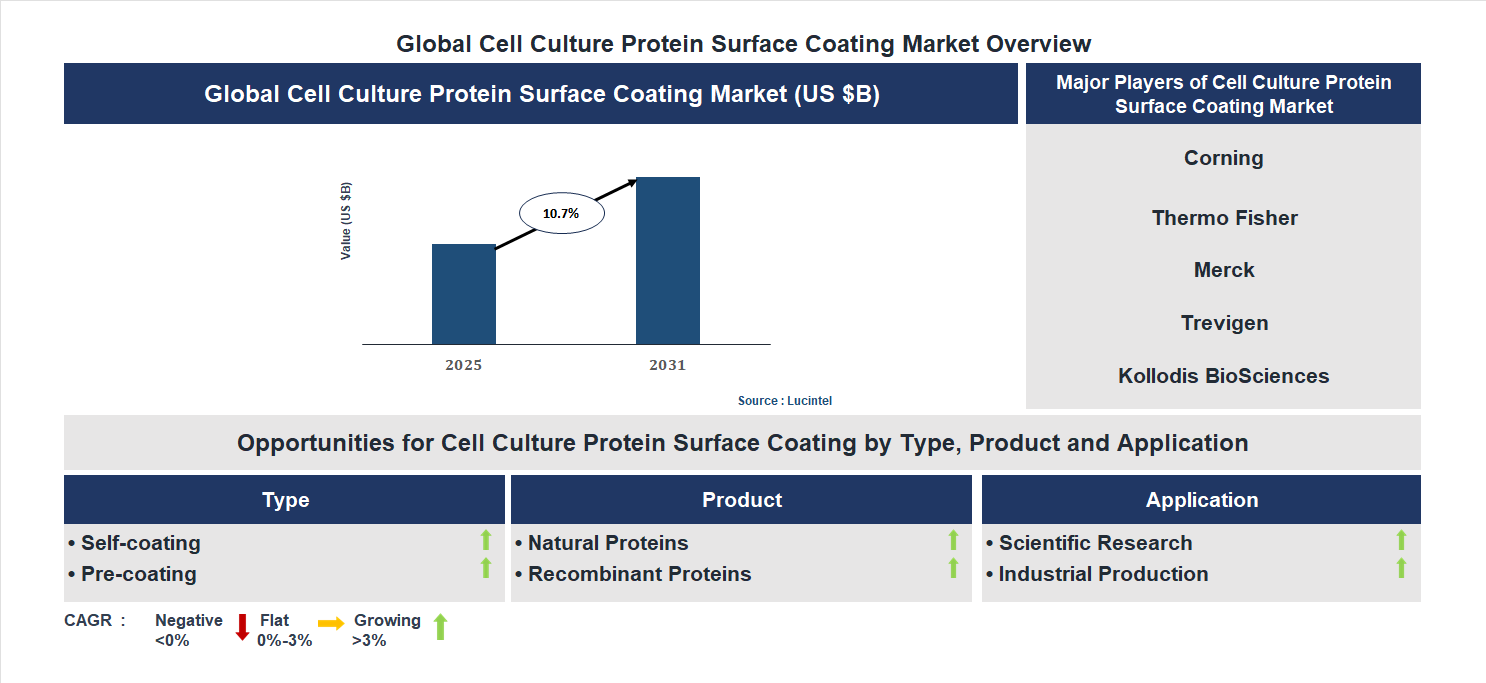 Global Cell Culture Protein Surface Coating Market Overview

Global Cell Culture Protein Surface Coating Market (US $B)

Value (US $B)

10.7%

2025

2031

Source : Lucintel

Major Players of Cell Culture Protein Surface Coating Market

Corning

Thermo Fisher

Merck

Trevigen

Kollodis BioSciences

Opportunities for Cell Culture Protein Surface Coating by Type, Product and Application

Type

• Self-coating
• Pre-coating

Product

• Natural Proteins
• Recombinant Proteins

Application

• Scientific Research
• Industrial Production

CAGR : Negative <0% Flat 0%-3% Growing >3%